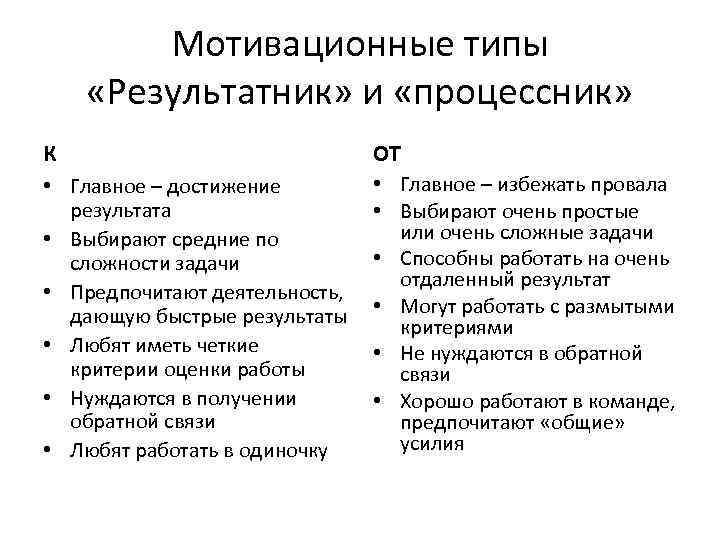 Мотивационные типы «Результатник» и «процессник»

К

• Главное – достижение результата
• Выбирают средние по сложности задачи
• Предпочитают деятельность, дающую быстрые результаты
• Любят иметь четкие критерии оценки работы
• Нуждаются в получении обратной связи
• Любят работать в одиночку

ОТ

• Главное – избежать провала
• Выбирают очень простые или очень сложные задачи
• Способны работать на очень отдаленный результат
• Могут работать с размытыми критериями
• Не нуждаются в обратной связи
• Хорошо работают в команде, предпочитают «общие» усилия